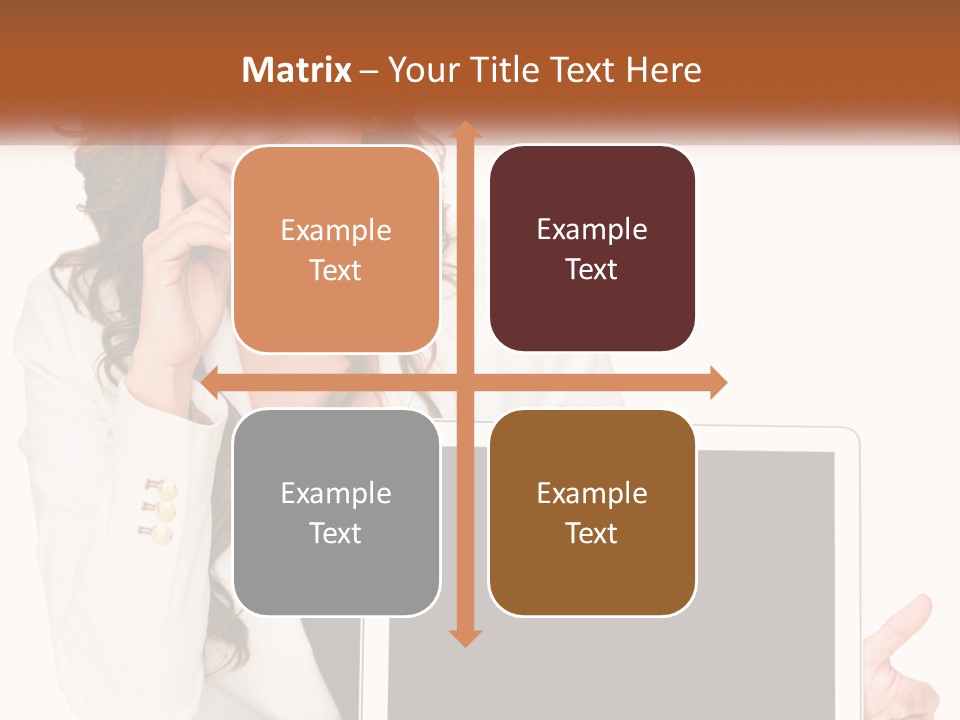 Matrix – Your Title Text Here

Example Text

Example Text

Example Text

Example Text